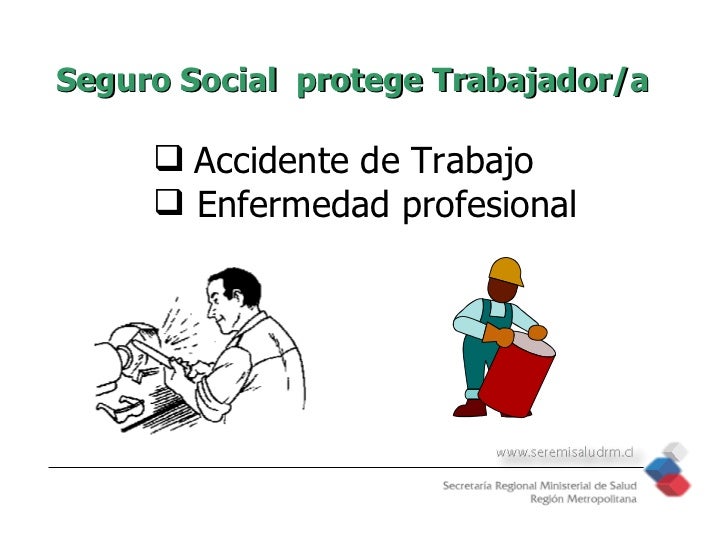 Seguro Social protege Trabajador/a

❑ Accidente de Trabajo
❑ Enfermedad profesional

www.seremisaludrm.cl

Secretaría Regional Ministerial de Salud
Región Metropolitana